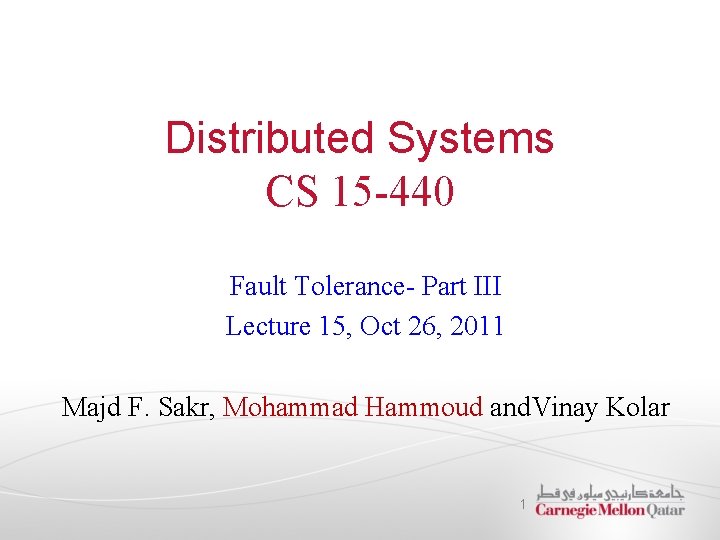 Distributed Systems
CS 15-440

Fault Tolerance- Part III
Lecture 15, Oct 26, 2011

Majd F. Sakr, Mohammad Hammoud andVinay Kolar

1

جامعة كارنيجي ميلون في قطر
Carnegie Mellon Qatar